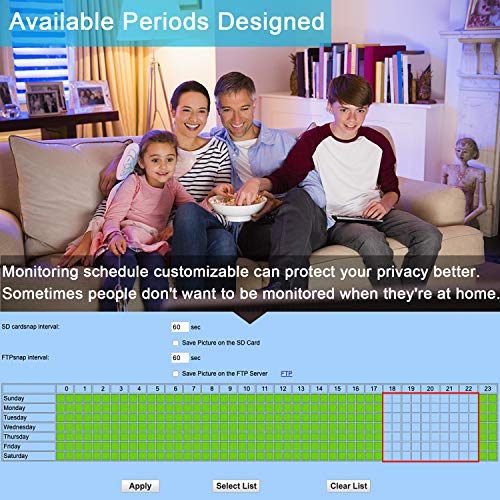 Available Periods Designed

Monitoring schedule customizable can protect your privacy better. Sometimes people don't want to be monitored when they're at home.

SD cardsnap interval: 60 sec

Save Picture on the SD Card

FTPsnap interval: 60 sec

Save Picture on the FTP Server FTP

| | 0 | 1 | 2 | 3 | 4 | 5 | 6 | 7 | 8 | 9 | 10 | 11 | 12 | 13 | 14 | 15 | 16 | 17 | 18 | 19 | 20 | 21 | 22 | 23 |
|---|---|---|---|---|---|---|---|---|---|---|---|---|---|---|---|---|---|---|---|---|---|---|---|---|
| Sunday | | | | | | | | | | | | | | | | | | | | | | | | |
| Monday | | | | | | | | | | | | | | | | | | | | | | | | |
| Tuesday | | | | | | | | | | | | | | | | | | | | | | | | |
| Wednesday | | | | | | | | | | | | | | | | | | | | | | | | |
| Thursday | | | | | | | | | | | | | | | | | | | | | | | | |
| Friday | | | | | | | | | | | | | | | | | | | | | | | | |
| Saturday | | | | | | | | | | | | | | | | | | | | | | | | |

Apply Select List Clear List